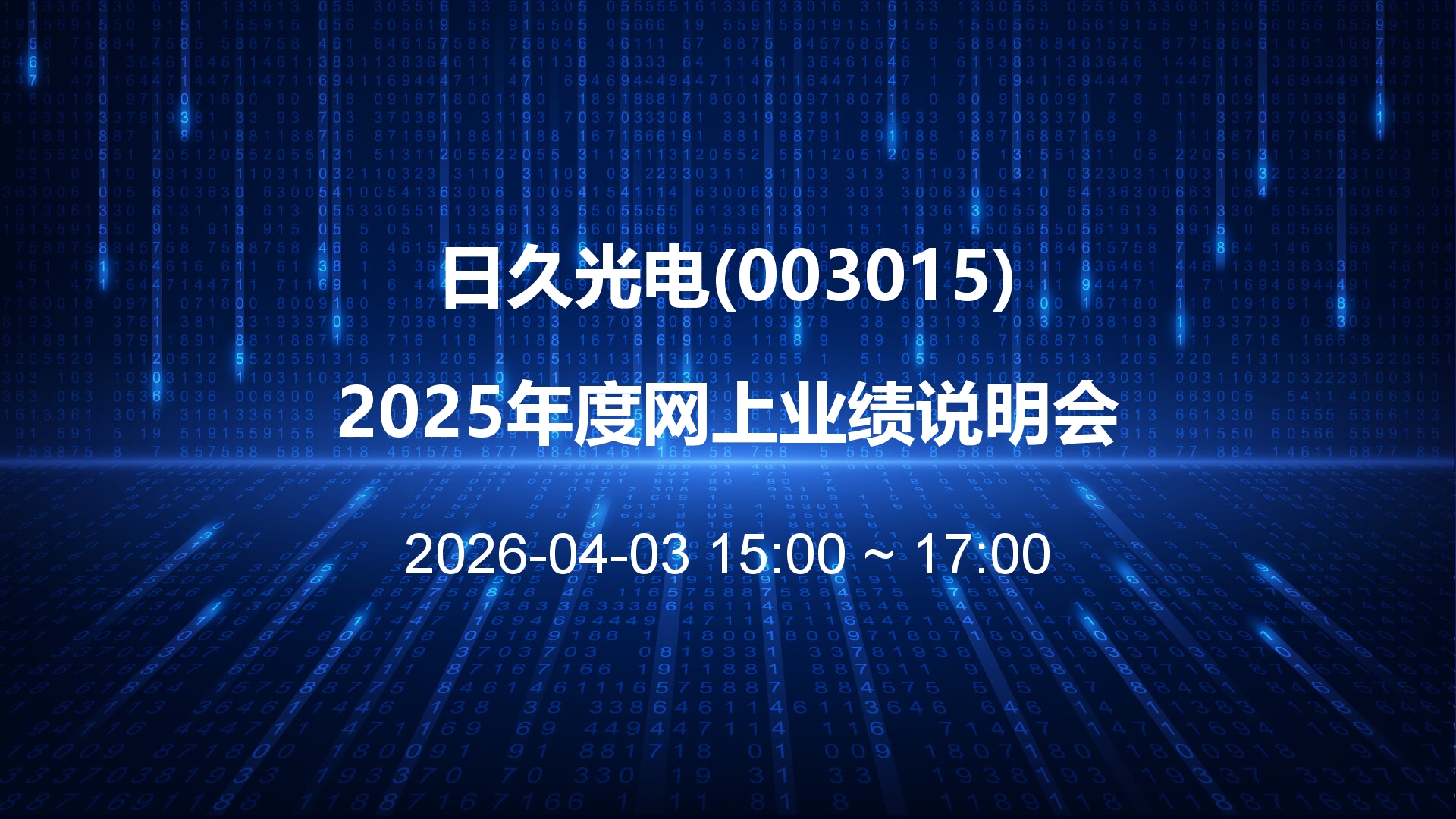 日久光电(003015)

2025年度网上业绩说明会

2026-04-03 15:00 ~ 17:00